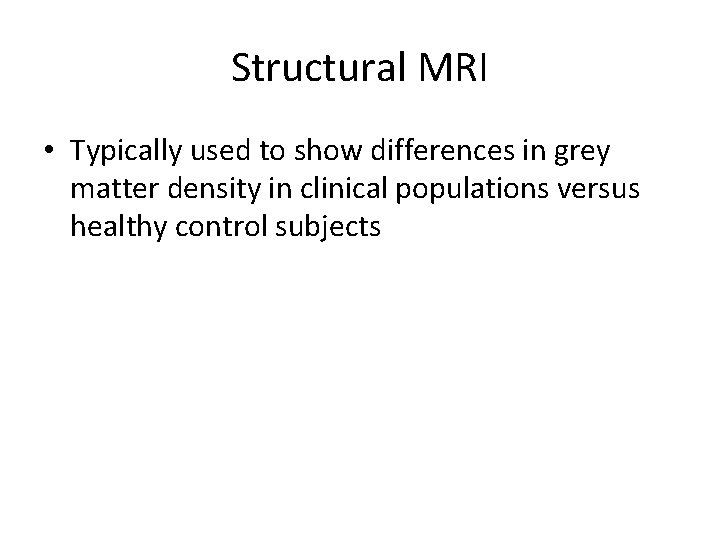 Structural MRI

• Typically used to show differences in grey matter density in clinical populations versus healthy control subjects